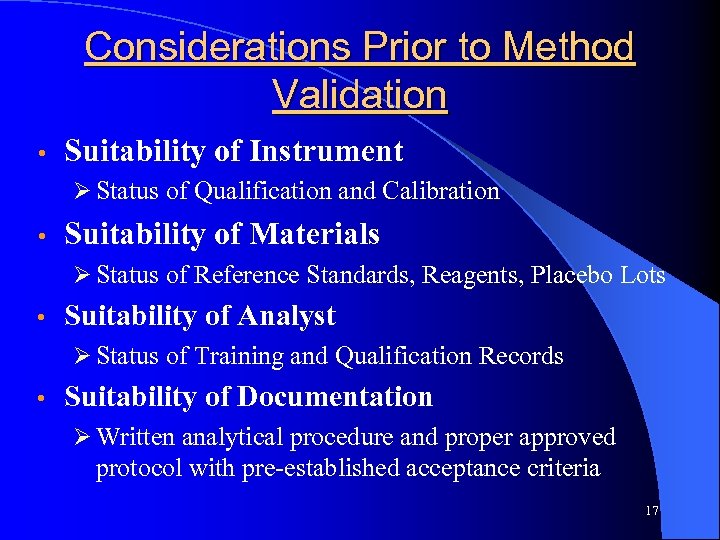 Considerations Prior to Method Validation

• Suitability of Instrument
 ➢ Status of Qualification and Calibration
• Suitability of Materials
 ➢ Status of Reference Standards, Reagents, Placebo Lots
• Suitability of Analyst
 ➢ Status of Training and Qualification Records
• Suitability of Documentation
 ➢ Written analytical procedure and proper approved protocol with pre-established acceptance criteria

17